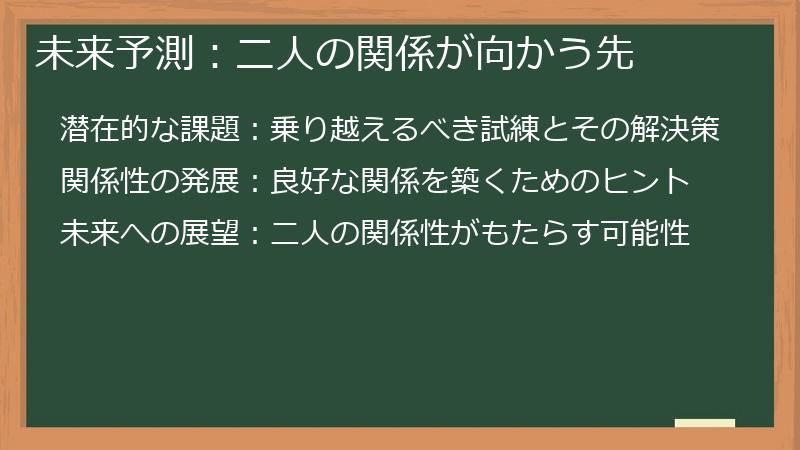 未来予測：二人の関係が向かう先

潜在的な課題：乗り越えるべき試練とその解決策

関係性の発展：良好な関係を築くためのヒント

未来への展望：二人の関係性がもたらす可能性